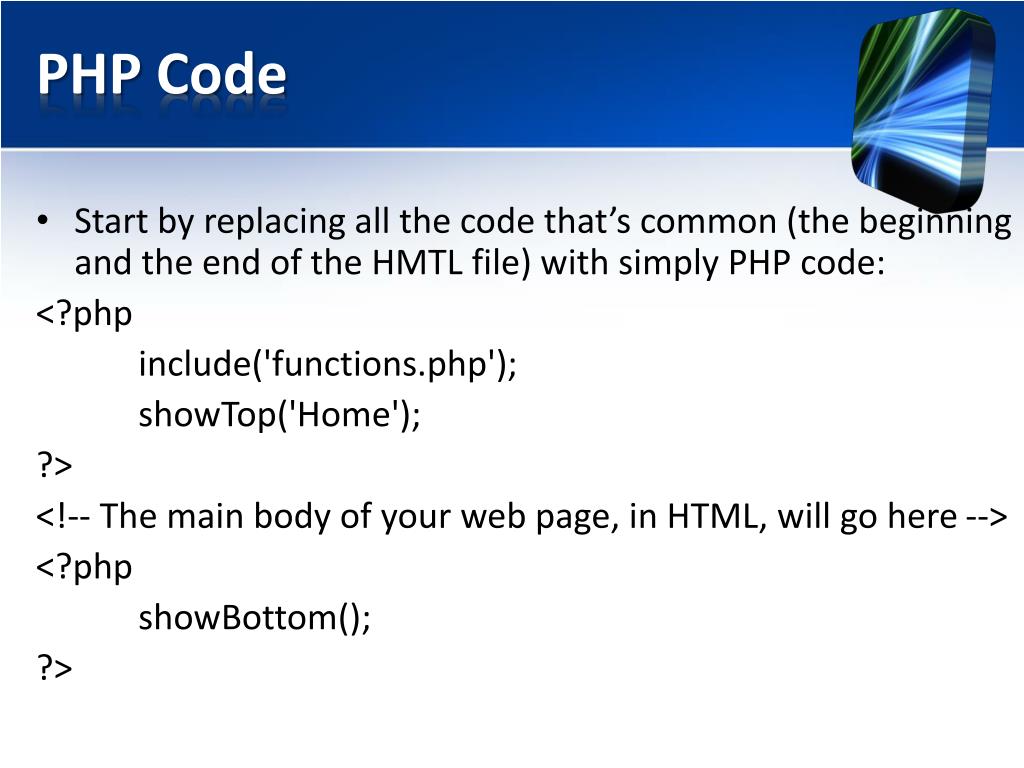 PHP Code

• Start by replacing all the code that’s common (the beginning and the end of the HMTL file) with simply PHP code:

<?php
include('functions.php');
showTop('Home');
?>
<!-- The main body of your web page, in HTML, will go here -->
<?php
showBottom();
?>